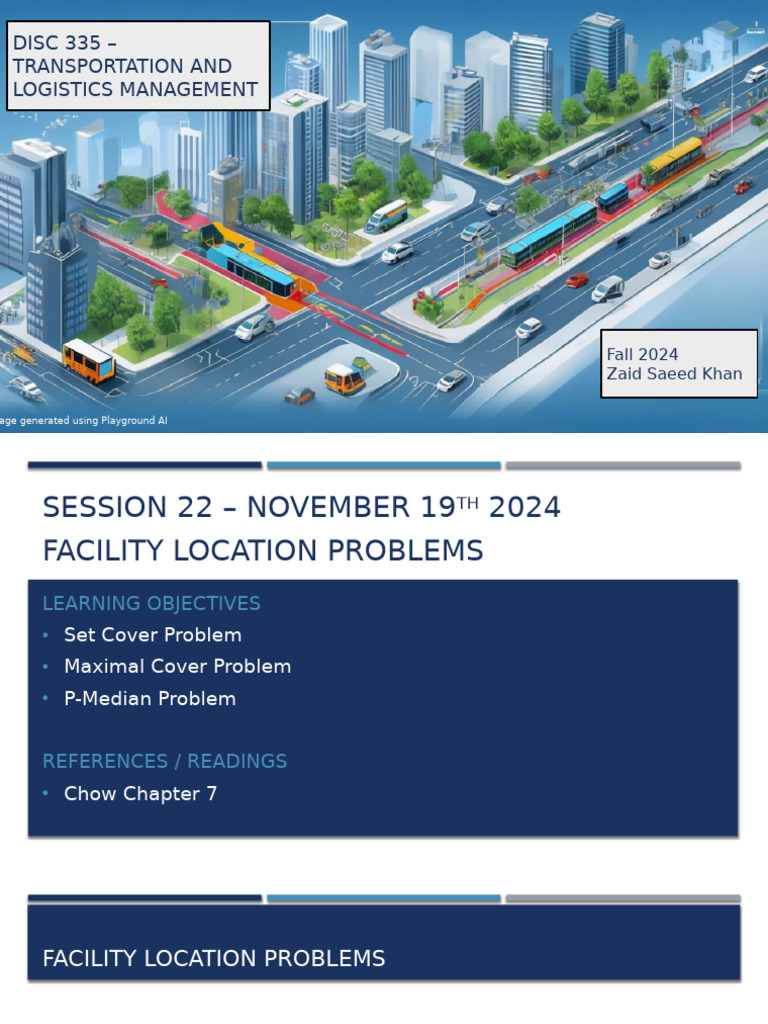 DISC 335 – TRANSPORTATION AND LOGISTICS MANAGEMENT

Fall 2024
Zaid Saeed Khan

age generated using Playground AI

SESSION 22 – NOVEMBER 19$^{TH}$ 2024
FACILITY LOCATION PROBLEMS

LEARNING OBJECTIVES
• Set Cover Problem
• Maximal Cover Problem
• P-Median Problem

REFERENCES / READINGS
• Chow Chapter 7

FACILITY LOCATION PROBLEMS